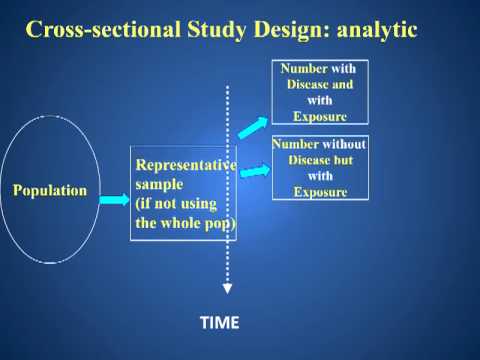 Cross-sectional Study Design: analytic

Population

Representative sample (if not using the whole pop)

Number with Disease and with Exposure

Number without Disease but with Exposure

TIME